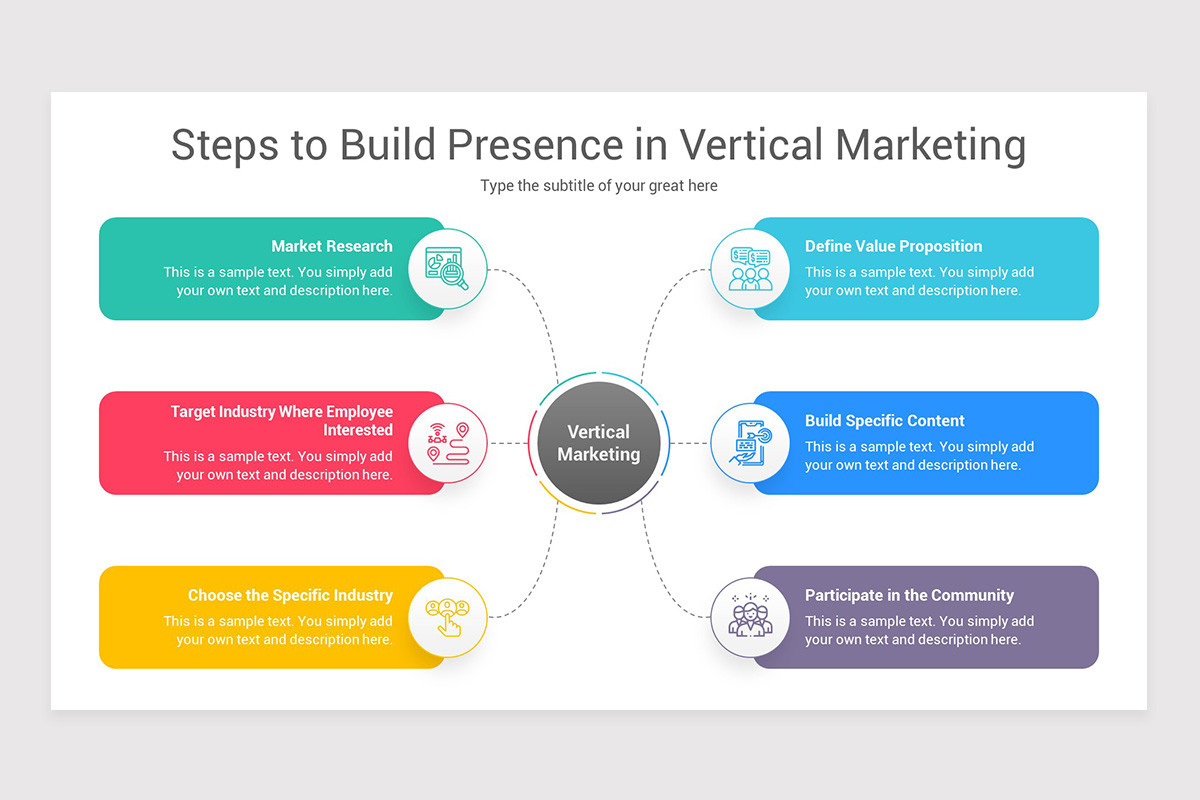 Steps to Build Presence in Vertical Marketing

Type the subtitle of your great here

Market Research
This is a sample text. You simply add your own text and description here.

Target Industry Where Employee Interested
This is a sample text. You simply add your own text and description here.

Choose the Specific Industry
This is a sample text. You simply add your own text and description here.

Vertical Marketing

Define Value Proposition
This is a sample text. You simply add your own text and description here.

Build Specific Content
This is a sample text. You simply add your own text and description here.

Participate in the Community
This is a sample text. You simply add your own text and description here.